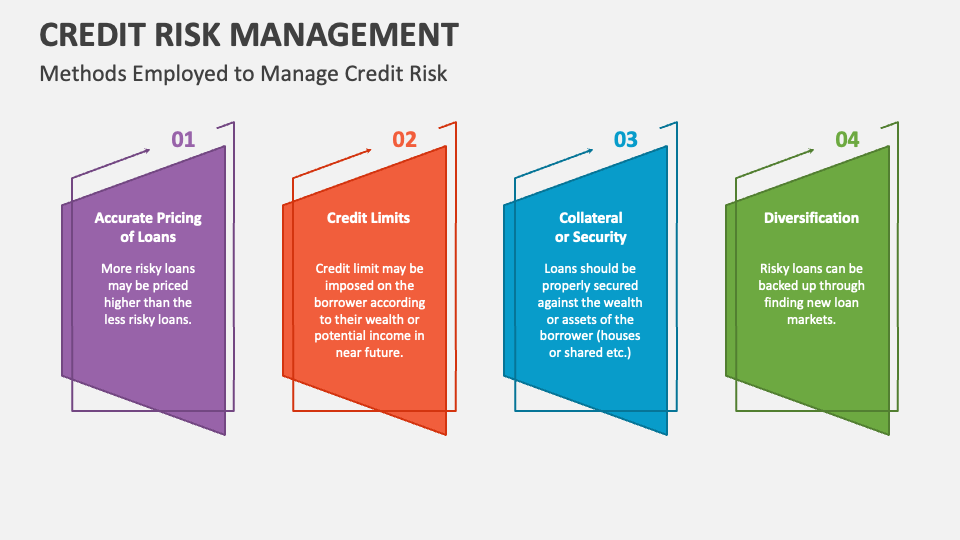 CREDIT RISK MANAGEMENT

Methods Employed to Manage Credit Risk

01

Accurate Pricing of Loans

More risky loans may be priced higher than the less risky loans.

02

Credit Limits

Credit limit may be imposed on the borrower according to their wealth or potential income in near future.

03

Collateral or Security

Loans should be properly secured against the wealth or assets of the borrower (houses or shared etc.)

04

Diversification

Risky loans can be backed up through finding new loan markets.